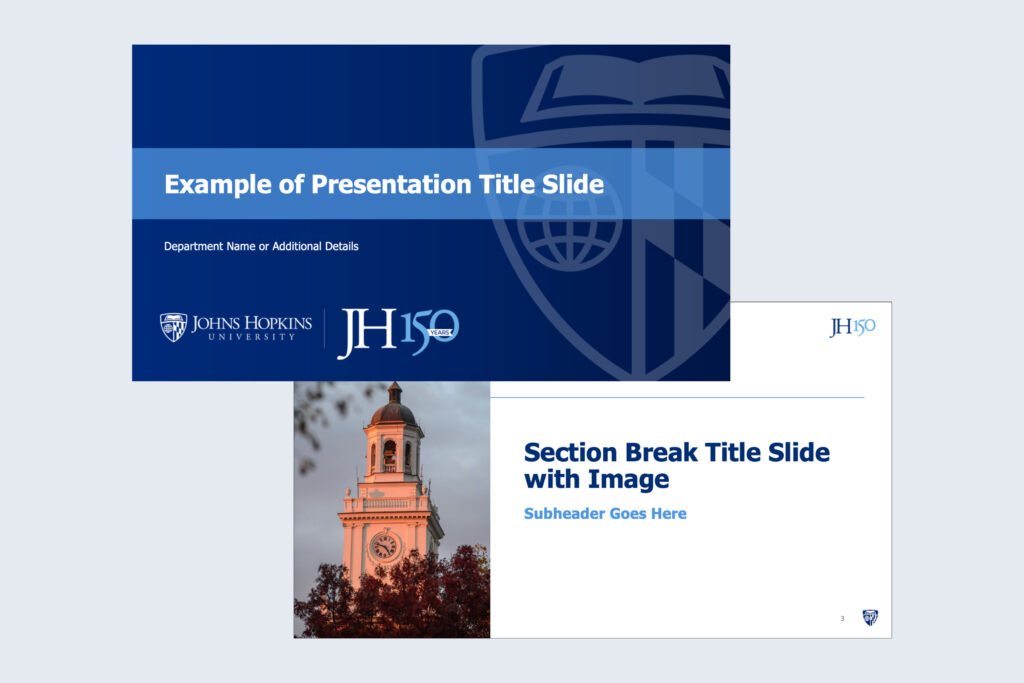 Example of Presentation Title Slide

Department Name or Additional Details

JOHNS HOPKINS UNIVERSITY

JH150 YEARS

JH150

Section Break Title Slide with Image

Subheader Goes Here

3